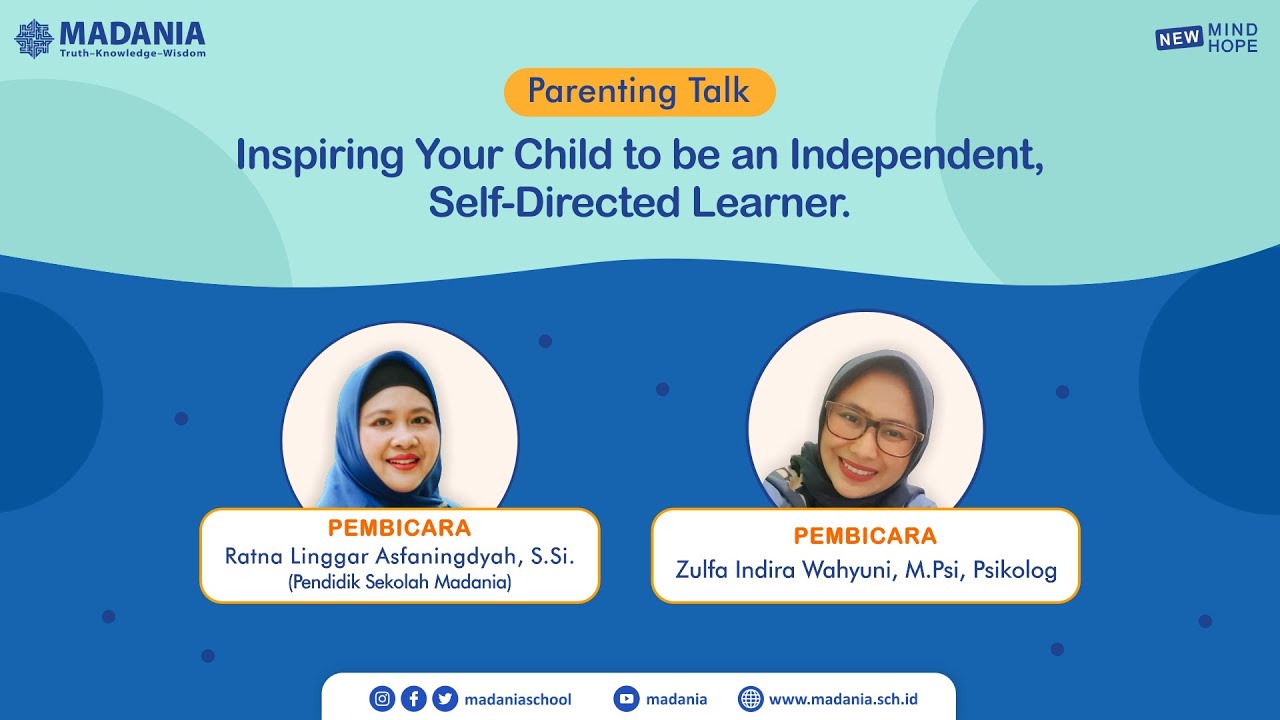 MADANIA
Truth–Knowledge–Wisdom

NEW MIND HOPE

Parenting Talk

Inspiring Your Child to be an Independent, Self-Directed Learner.

PEMBICARA
Ratna Linggar Asfaningdyah, S.Si.
(Pendidik Sekolah Madania)

PEMBICARA
Zulfa Indira Wahyuni, M.Psi, Psikolog

madaniaschool madania www.madania.sch.id